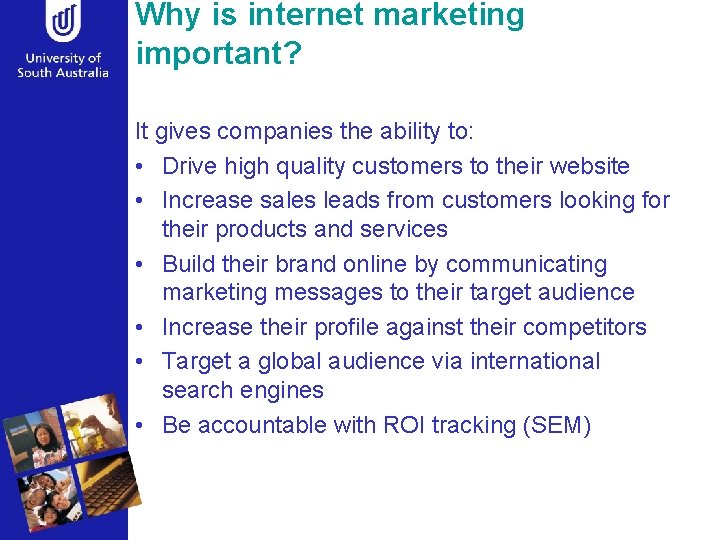 University of South Australia

Why is internet marketing important?

It gives companies the ability to:
• Drive high quality customers to their website
• Increase sales leads from customers looking for their products and services
• Build their brand online by communicating marketing messages to their target audience
• Increase their profile against their competitors
• Target a global audience via international search engines
• Be accountable with ROI tracking (SEM)